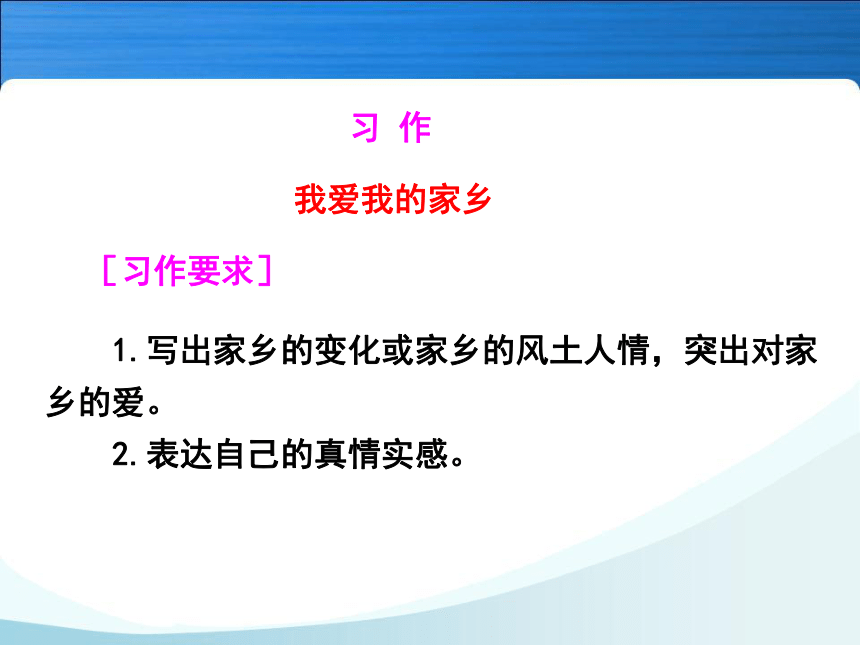 习 作

我爱我的家乡

［习作要求］

1. 写出家乡的变化或家乡的风土人情，突出对家乡的爱。

2. 表达自己的真情实感。